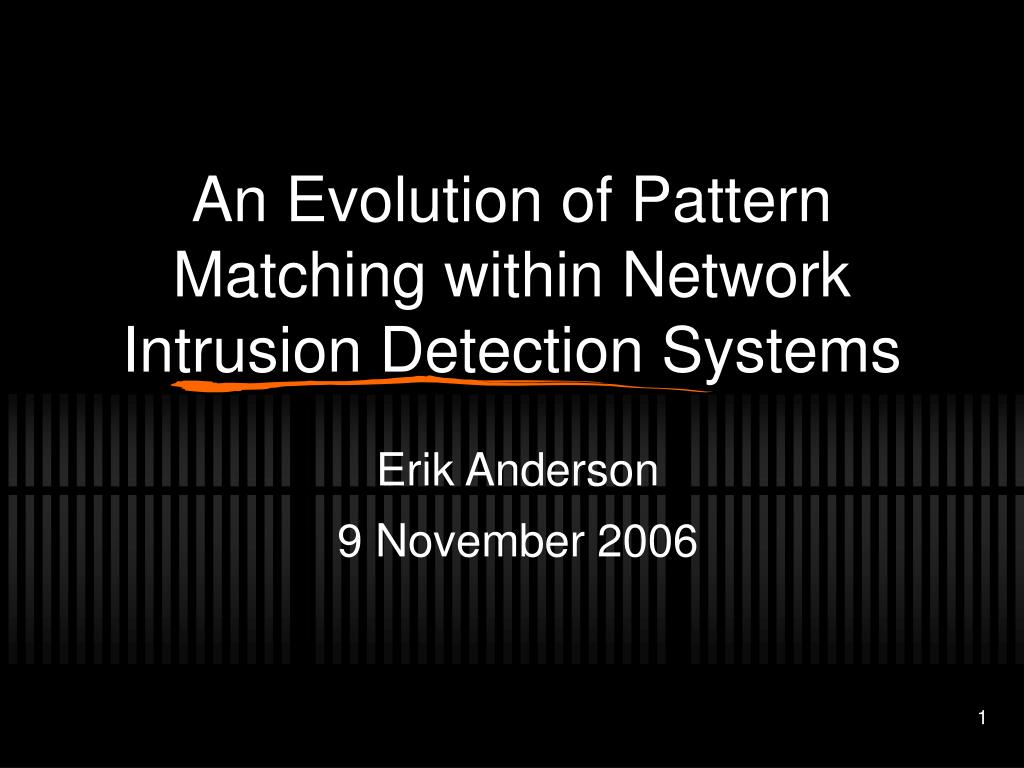 An Evolution of Pattern Matching within Network Intrusion Detection Systems

Erik Anderson
9 November 2006

1